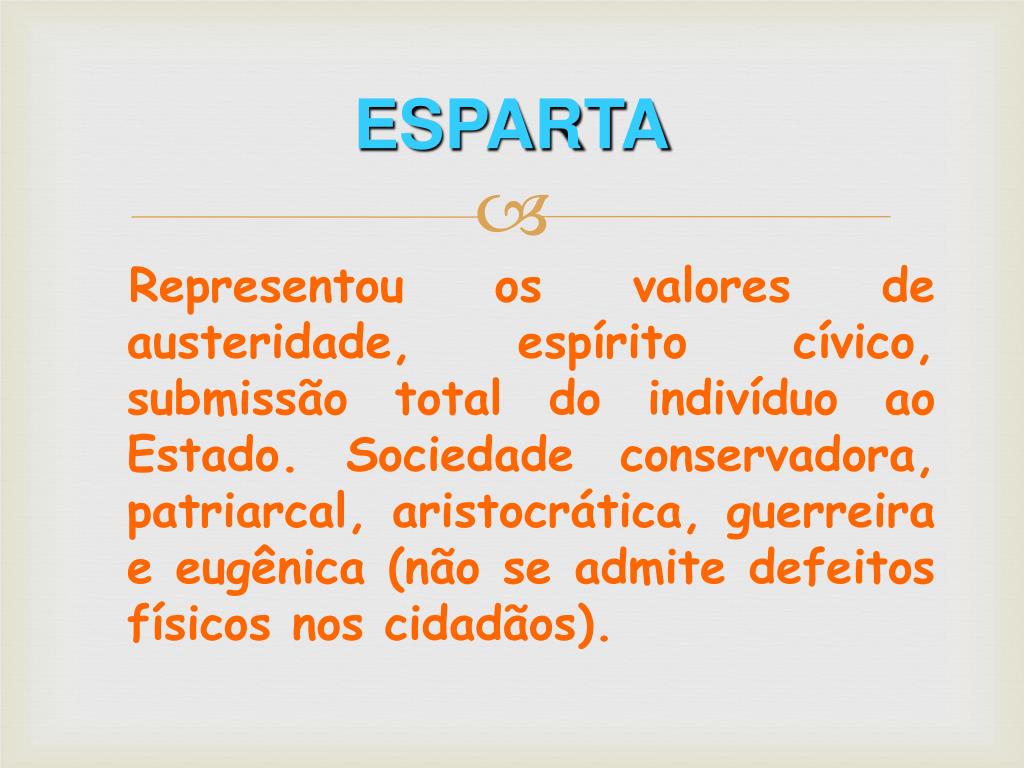 ESPARTA

Representou os valores de austeridade, espírito cívico, submissão total do indivíduo ao Estado. Sociedade conservadora, patriarcal, aristocrática, guerreira e eugênica (não se admite defeitos físicos nos cidadãos).